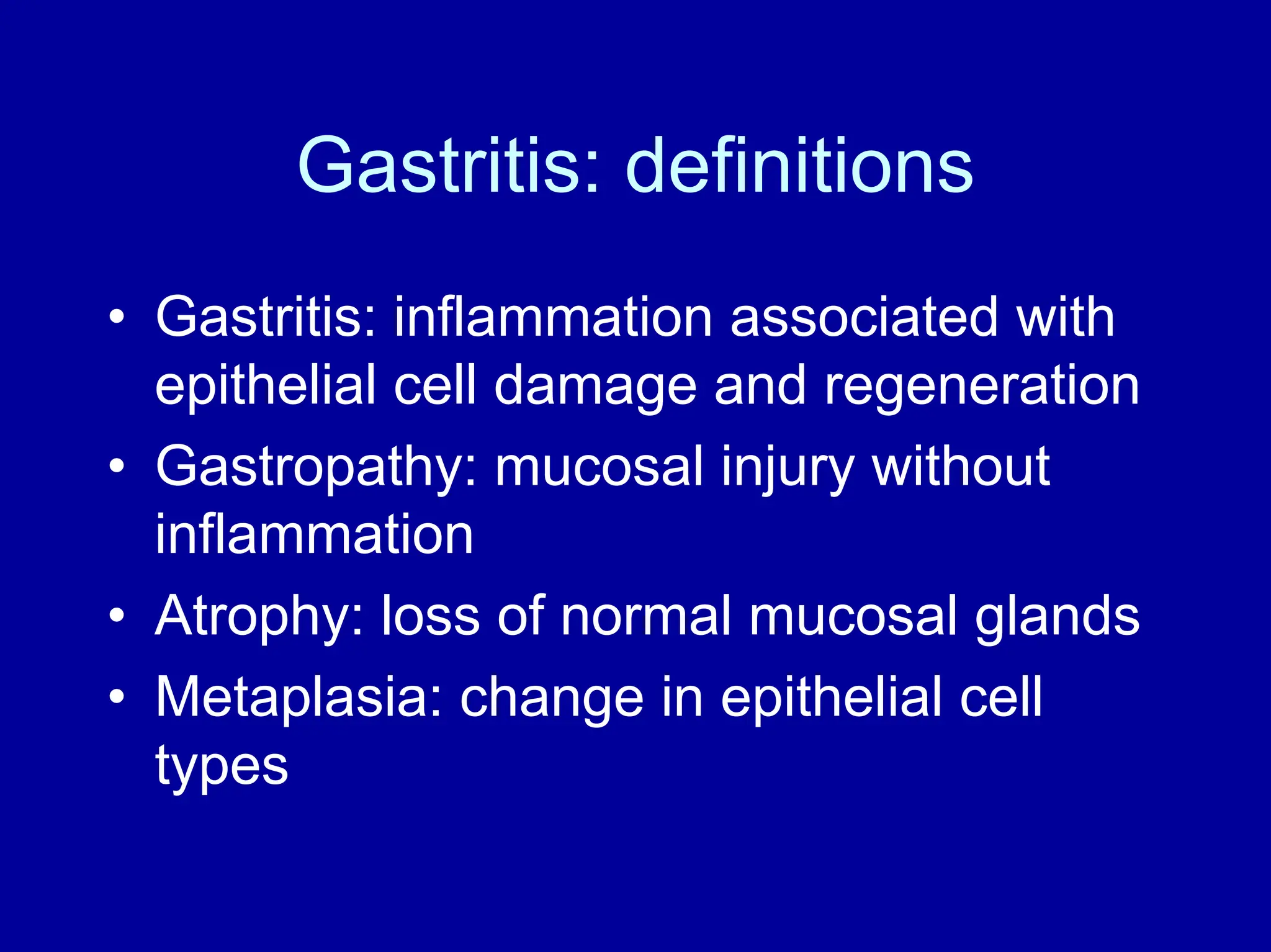 Gastritis: definitions

• Gastritis: inflammation associated with epithelial cell damage and regeneration
• Gastropathy: mucosal injury without inflammation
• Atrophy: loss of normal mucosal glands
• Metaplasia: change in epithelial cell types